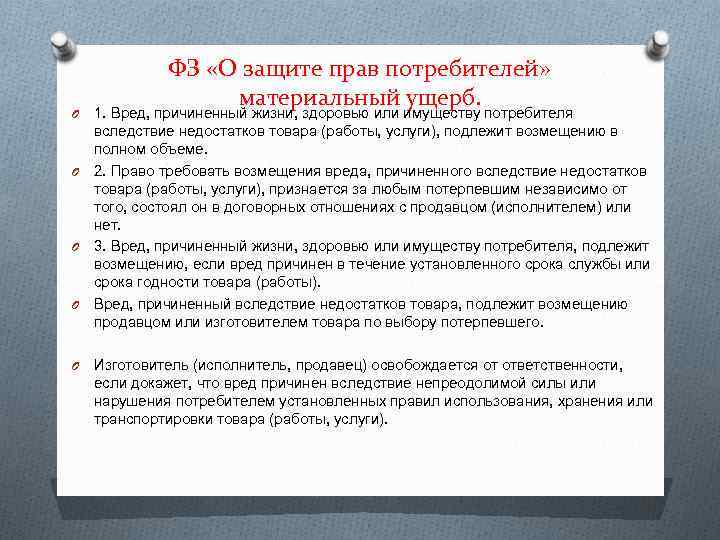 ФЗ «О защите прав потребителей» материальный ущерб.

1. Вред, причиненный жизни, здоровью или имуществу потребителя вследствие недостатков товара (работы, услуги), подлежит возмещению в полном объеме.

2. Право требовать возмещения вреда, причиненного вследствие недостатков товара (работы, услуги), признается за любым потерпевшим независимо от того, состоял он в договорных отношениях с продавцом (исполнителем) или нет.

3. Вред, причиненный жизни, здоровью или имуществу потребителя, подлежит возмещению, если вред причинен в течение установленного срока службы или срока годности товара (работы).

Вред, причиненный вследствие недостатков товара, подлежит возмещению продавцом или изготовителем товара по выбору потерпевшего.

Изготовитель (исполнитель, продавец) освобождается от ответственности, если докажет, что вред причинен вследствие непреодолимой силы или нарушения потребителем установленных правил использования, хранения или транспортировки товара (работы, услуги).